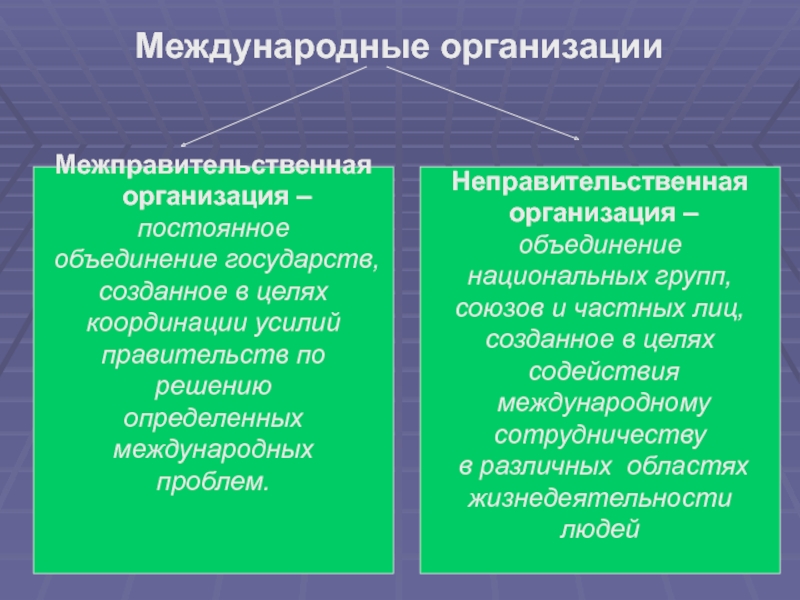 Международные организации

Межправительственная организация – постоянное объединение государств, созданное в целях координации усилий правительств по решению определенных международных проблем.

Неправительственная организация – объединение национальных групп, союзов и частных лиц, созданное в целях содействия международному сотрудничеству в различных областях жизнедеятельности людей